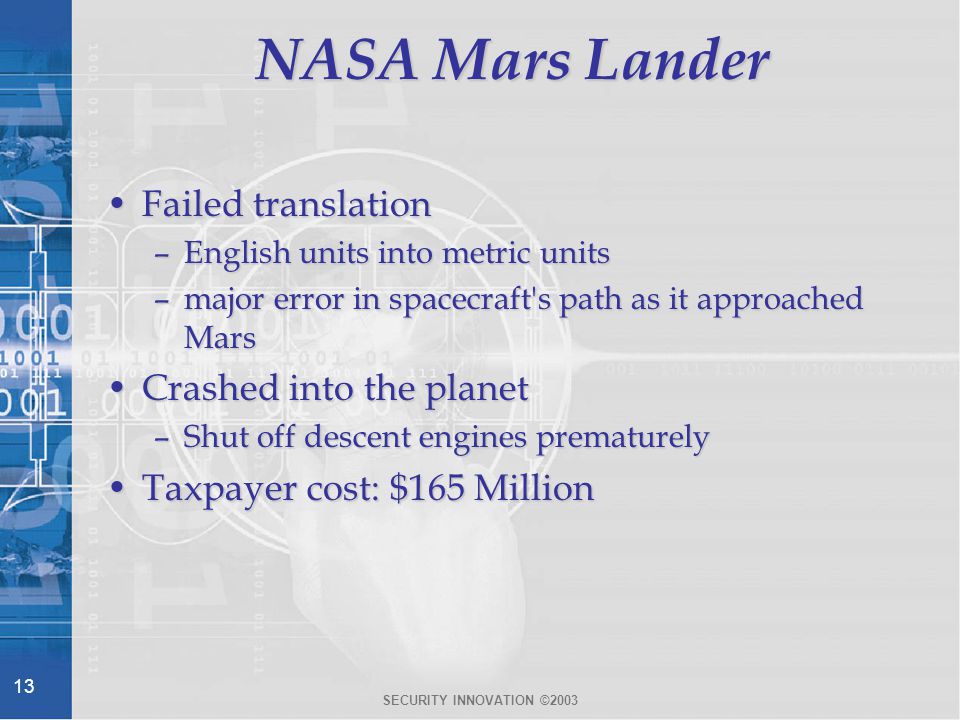 NASA Mars Lander

• Failed translation
  – English units into metric units
  – major error in spacecraft's path as it approached Mars
• Crashed into the planet
  – Shut off descent engines prematurely
• Taxpayer cost: \$165 Million

13

SECURITY INNOVATION ©2003